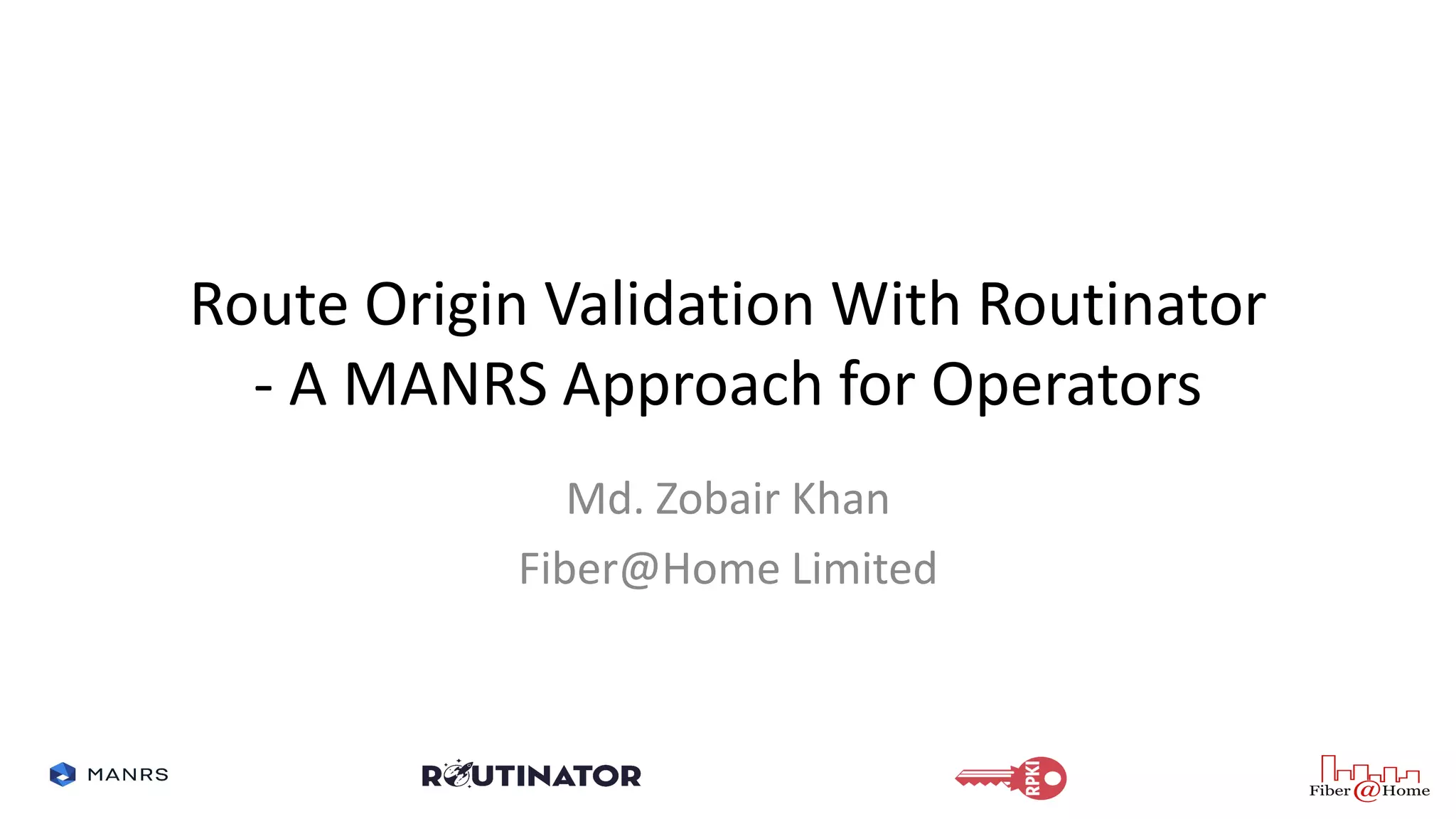 Route Origin Validation With Routinator
- A MANRS Approach for Operators

Md. Zobair Khan

Fiber@Home Limited

MANRS

ROUTINATOR

RPKI

Fiber@Home